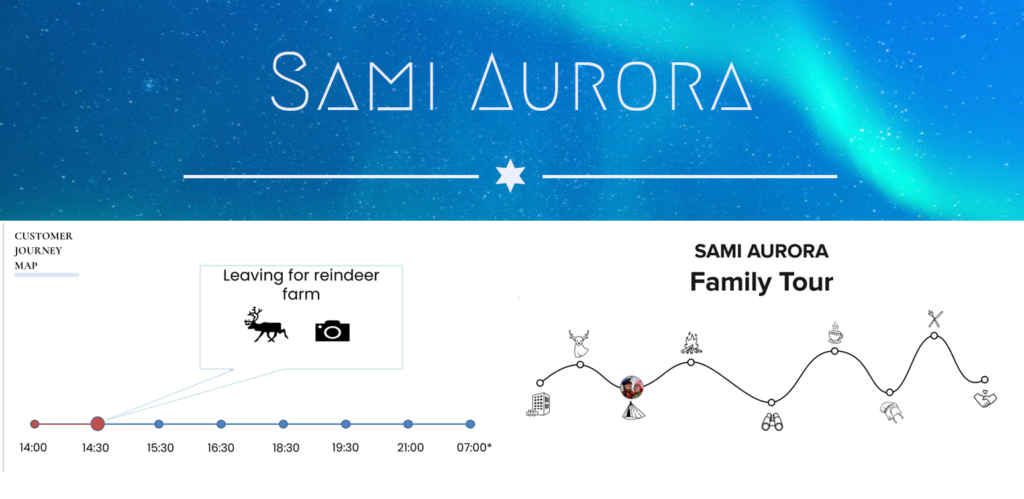 SAMI AURORA

CUSTOMER JOURNEY MAP

Leaving for reindeer farm

14:00 14:30 15:30 16:30 18:30 19:30 21:00 07:00*

SAMI AURORA
Family Tour